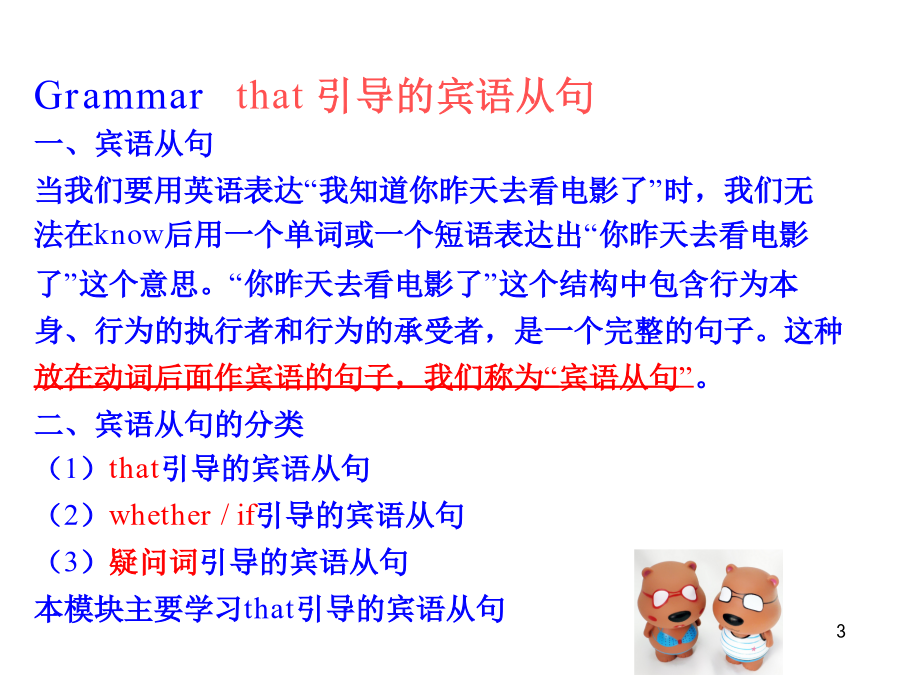 Grammar that 引导的宾语从句

一、宾语从句

当我们要用英语表达“我知道你昨天去看电影了”时，我们无法在know后用一个单词或一个短语表达出“你昨天去看电影了”这个意思。“你昨天去看电影了”这个结构中包含行为本身、行为的执行者和行为的承受者，是一个完整的句子。这种放在动词后面作宾语的句子，我们称为“宾语从句”。

二、宾语从句的分类

（1）that引导的宾语从句

（2）whether / if引导的宾语从句

（3）疑问词引导的宾语从句

本模块主要学习that引导的宾语从句

3